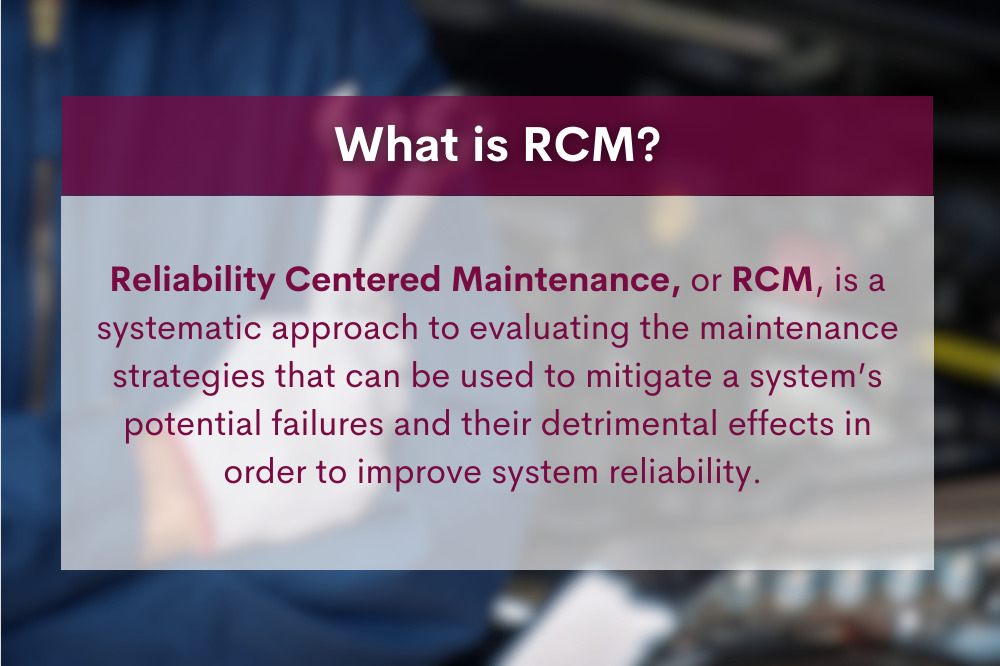 What is RCM?

Reliability Centered Maintenance, or RCM, is a systematic approach to evaluating the maintenance strategies that can be used to mitigate a system's potential failures and their detrimental effects in order to improve system reliability.